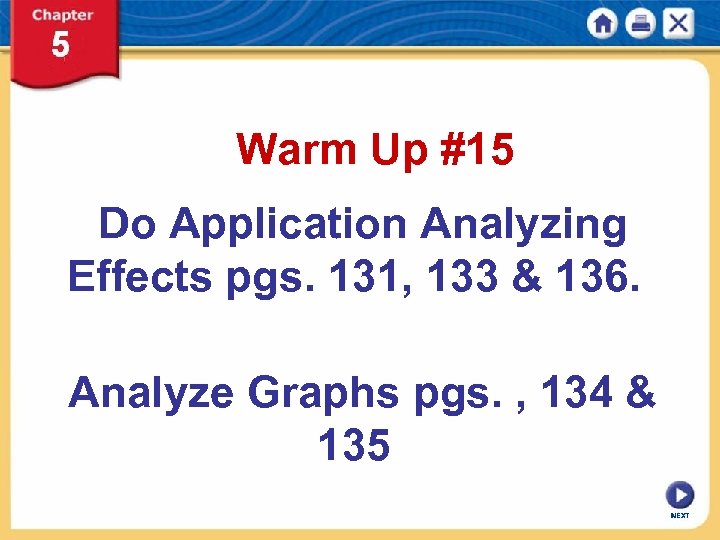 Chapter
5

Warm Up #15

Do Application Analyzing Effects pgs. 131, 133 & 136.

Analyze Graphs pgs. , 134 & 135

NEXT